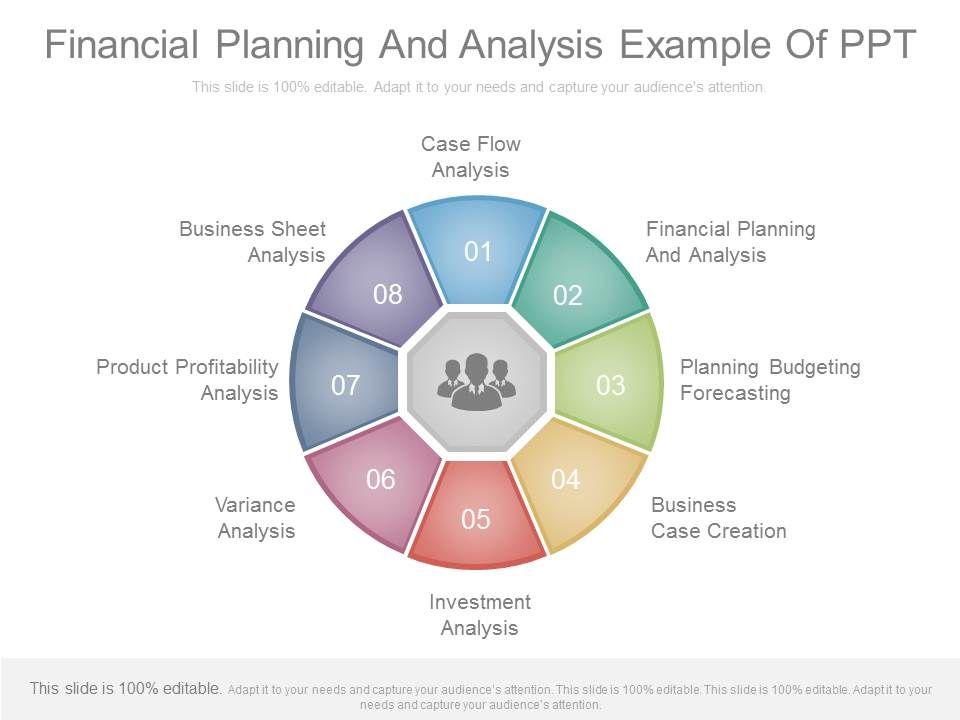 Financial Planning And Analysis Example Of PPT

This slide is 100% editable. Adapt it to your needs and capture your audience's attention.

Case Flow Analysis

01

Financial Planning And Analysis

02

Planning Budgeting Forecasting

03

Business Case Creation

04

Investment Analysis

05

Variance Analysis

06

Product Profitability Analysis

07

Business Sheet Analysis

08

This slide is 100% editable. Adapt it to your needs and capture your audience's attention. This slide is 100% editable. This slide is 100% editable. Adapt it to your needs and capture your audience's attention.